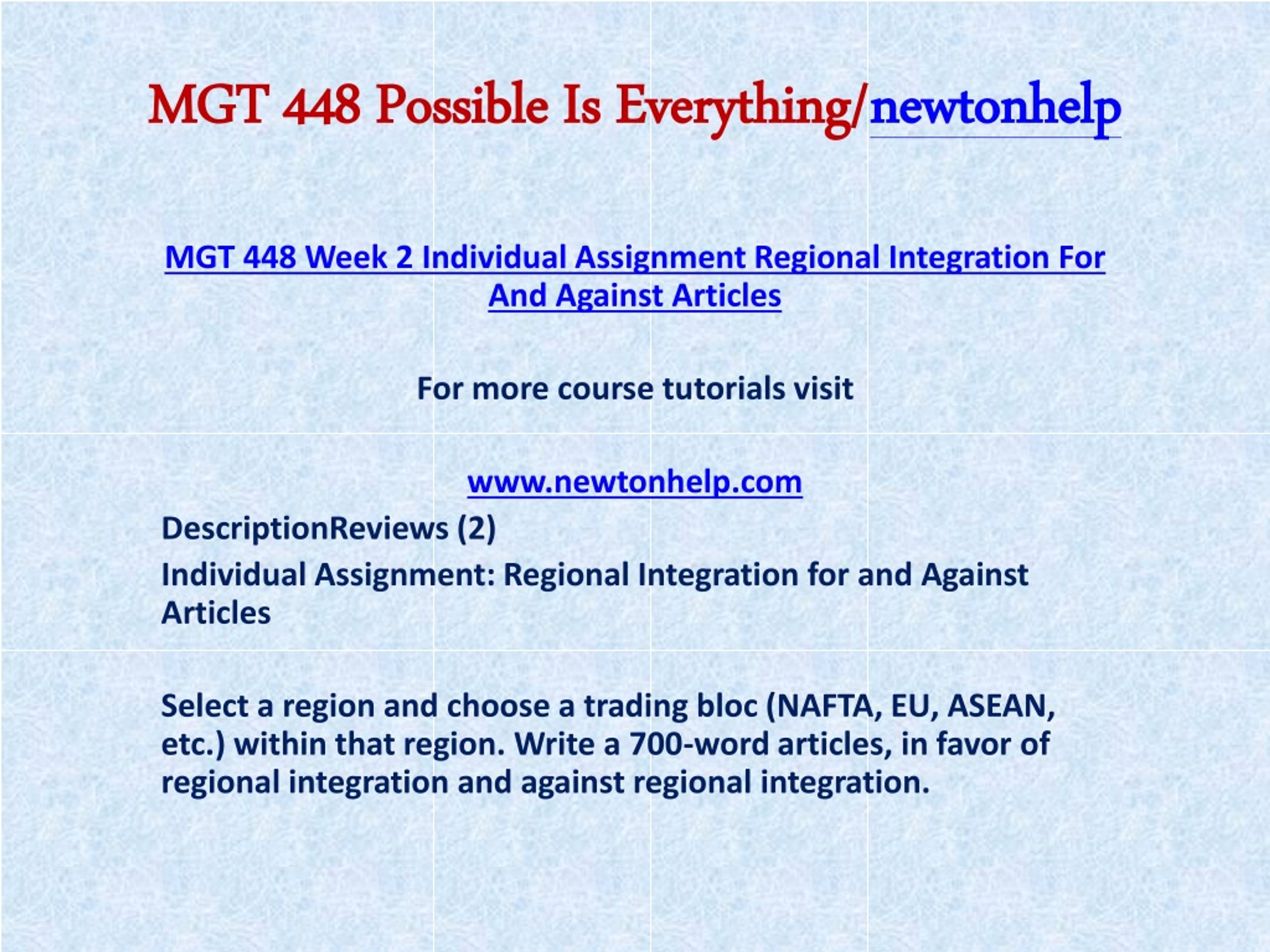 MGT 448 Possible Is Everything/newtonhelp

MGT 448 Week 2 Individual Assignment Regional Integration For And Against Articles

For more course tutorials visit

www.newtonhelp.com

DescriptionReviews (2)

Individual Assignment: Regional Integration for and Against Articles

Select a region and choose a trading bloc (NAFTA, EU, ASEAN, etc.) within that region. Write a 700-word articles, in favor of regional integration and against regional integration.